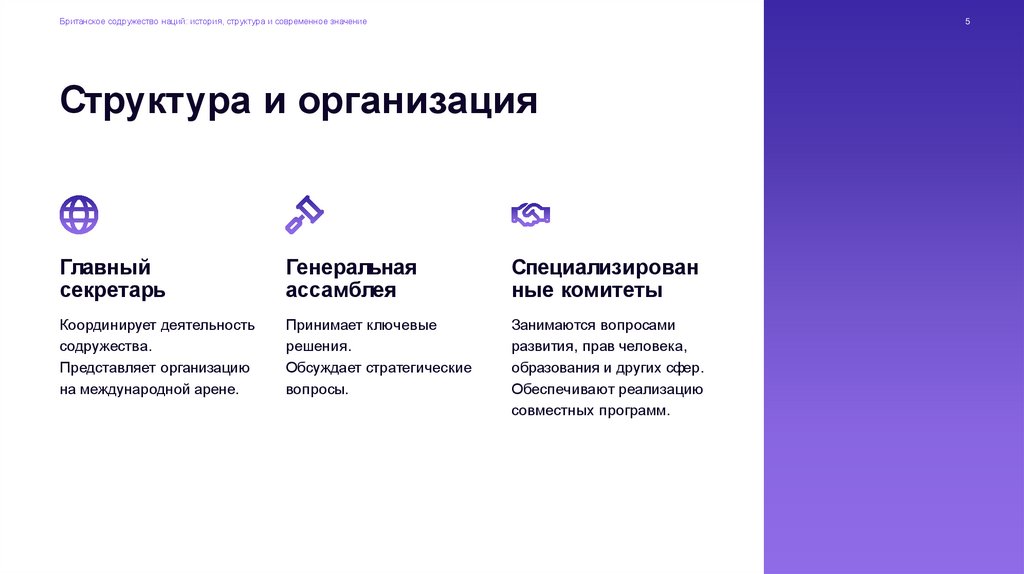 Британское содружество наций: история, структура и современное значение

5

Структура и организация

Главный секретарь

Координирует деятельность содружества. Представляет организацию на международной арене.

Генеральная ассамблея

Принимает ключевые решения. Обсуждает стратегические вопросы.

Специализированные комитеты

Занимаются вопросами развития, прав человека, образования и других сфер. Обеспечивают реализацию совместных программ.